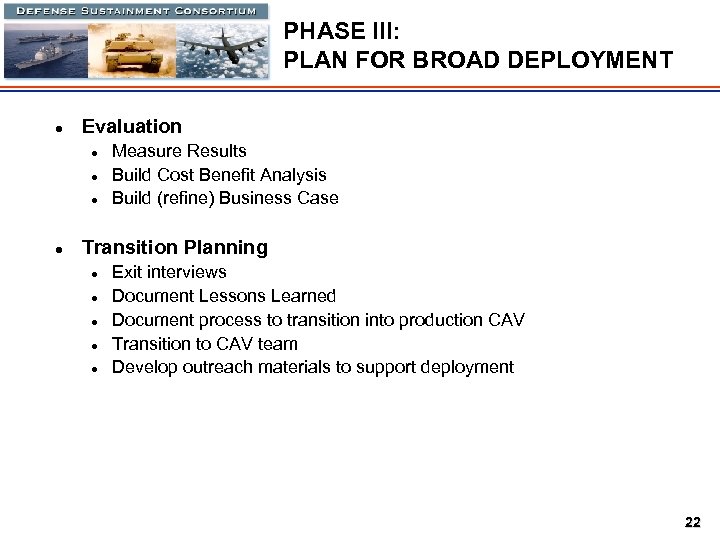 DEFENSE SUSTAINMENT CONSORTIUM

PHASE III:
PLAN FOR BROAD DEPLOYMENT

- Evaluation
  - Measure Results
  - Build Cost Benefit Analysis
  - Build (refine) Business Case

- Transition Planning
  - Exit interviews
  - Document Lessons Learned
  - Document process to transition into production CAV
  - Transition to CAV team
  - Develop outreach materials to support deployment

22